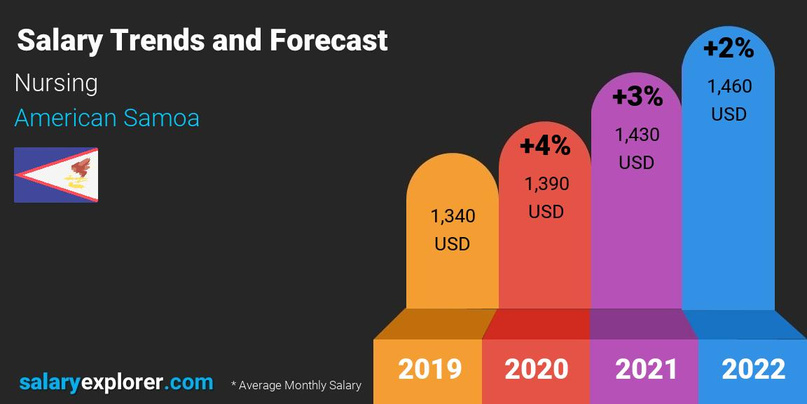 Salary Trends and Forecast
Nursing
American Samoa

1,340 USD

+4%
1,390 USD

+3%
1,430 USD

+2%
1,460 USD

2019
2020
2021
2022

salaryexplorer.com
* Average Monthly Salary